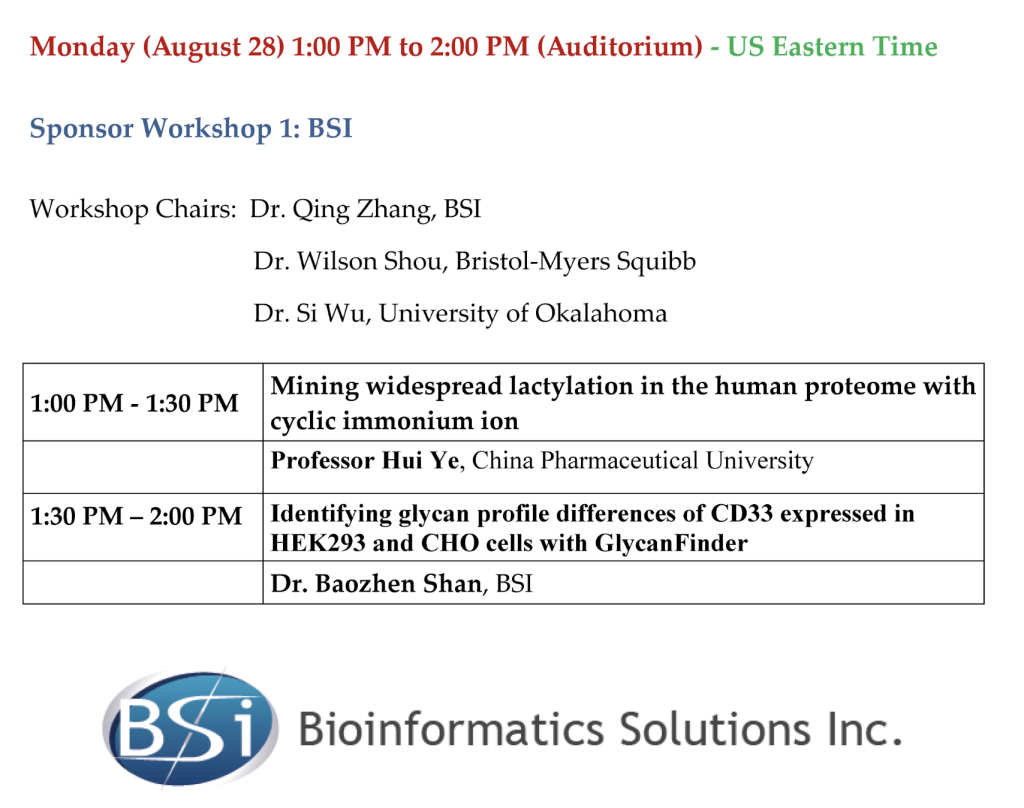 Monday (August 28) 1:00 PM to 2:00 PM (Auditorium) - US Eastern Time

Sponsor Workshop 1: BSI

Workshop Chairs: Dr. Qing Zhang, BSI

Dr. Wilson Shou, Bristol-Myers Squibb

Dr. Si Wu, University of Okalahoma

| 1:00 PM - 1:30 PM | Mining widespread lactylation in the human proteome with cyclic immonium ion |
|---|---|
| | Professor Hui Ye, China Pharmaceutical University |
| 1:30 PM – 2:00 PM | Identifying glycan profile differences of CD33 expressed in HEK293 and CHO cells with GlycanFinder |
| | Dr. Baozhen Shan, BSI |

BSi Bioinformatics Solutions Inc.